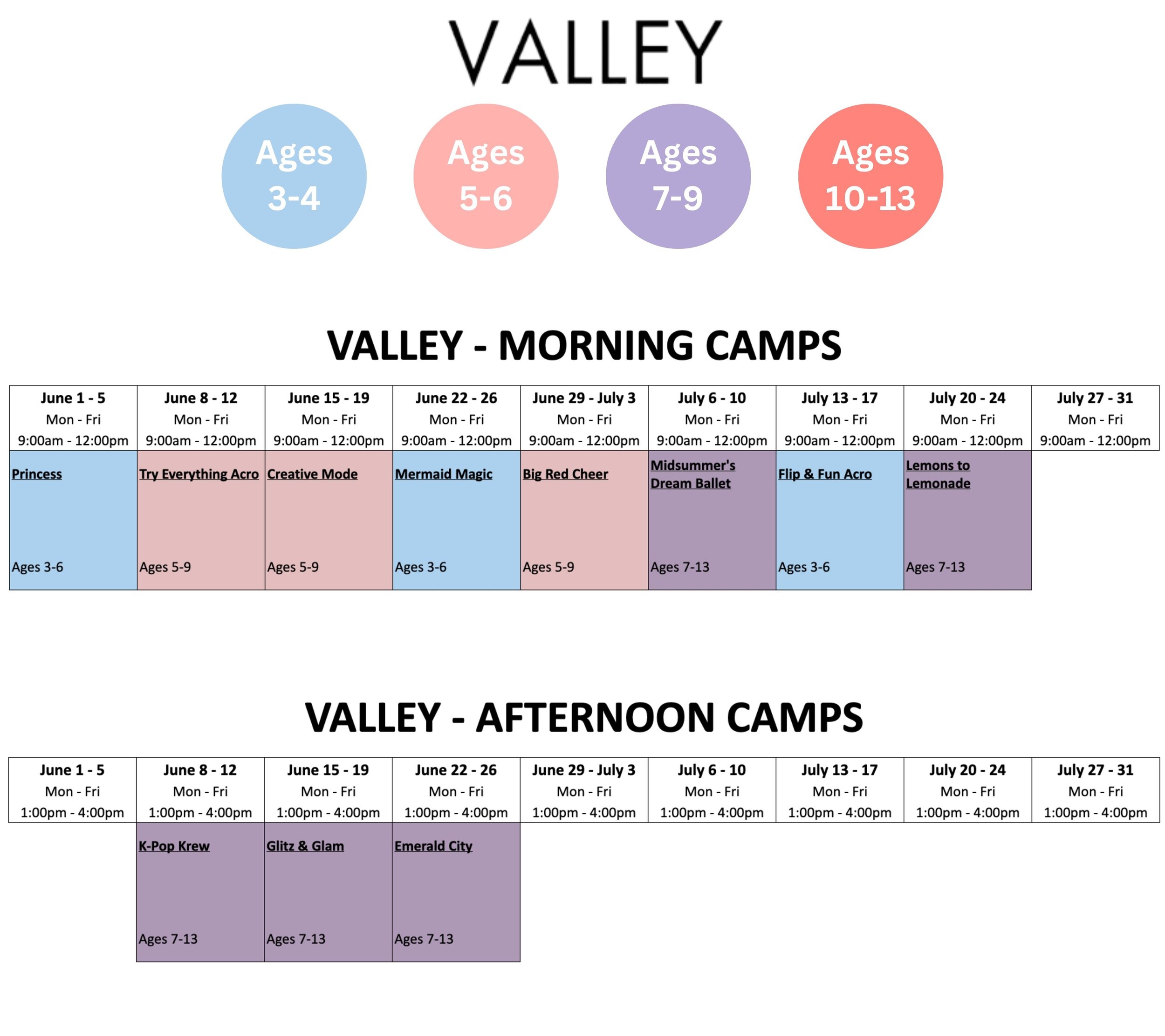 VALLEY

Ages 3-4

Ages 5-6

Ages 7-9

Ages 10-13

VALLEY - MORNING CAMPS

| June 1 - 5 Mon - Fri 9:00am - 12:00pm | June 8 - 12 Mon - Fri 9:00am - 12:00pm | June 15 - 19 Mon - Fri 9:00am - 12:00pm | June 22 - 26 Mon - Fri 9:00am - 12:00pm | June 29 - July 3 Mon - Fri 9:00am - 12:00pm | July 6 - 10 Mon - Fri 9:00am - 12:00pm | July 13 - 17 Mon - Fri 9:00am - 12:00pm | July 20 - 24 Mon - Fri 9:00am - 12:00pm | July 27 - 31 Mon - Fri 9:00am - 12:00pm |
|---|---|---|---|---|---|---|---|---|
| Princess Ages 3-6 | Try Everything Acro Ages 5-9 | Creative Mode Ages 5-9 | Mermaid Magic Ages 3-6 | Big Red Cheer Ages 5-9 | Midsummer's Dream Ballet Ages 7-13 | Flip & Fun Acro Ages 3-6 | Lemons to Lemonade Ages 7-13 | |

VALLEY - AFTERNOON CAMPS

| June 1 - 5 Mon - Fri 1:00pm - 4:00pm | June 8 - 12 Mon - Fri 1:00pm - 4:00pm | June 15 - 19 Mon - Fri 1:00pm - 4:00pm | June 22 - 26 Mon - Fri 1:00pm - 4:00pm | June 29 - July 3 Mon - Fri 1:00pm - 4:00pm | July 6 - 10 Mon - Fri 1:00pm - 4:00pm | July 13 - 17 Mon - Fri 1:00pm - 4:00pm | July 20 - 24 Mon - Fri 1:00pm - 4:00pm | July 27 - 31 Mon - Fri 1:00pm - 4:00pm |
|---|---|---|---|---|---|---|---|---|
| | K-Pop Krew Ages 7-13 | Glitz & Glam Ages 7-13 | Emerald City Ages 7-13 | | | | | |